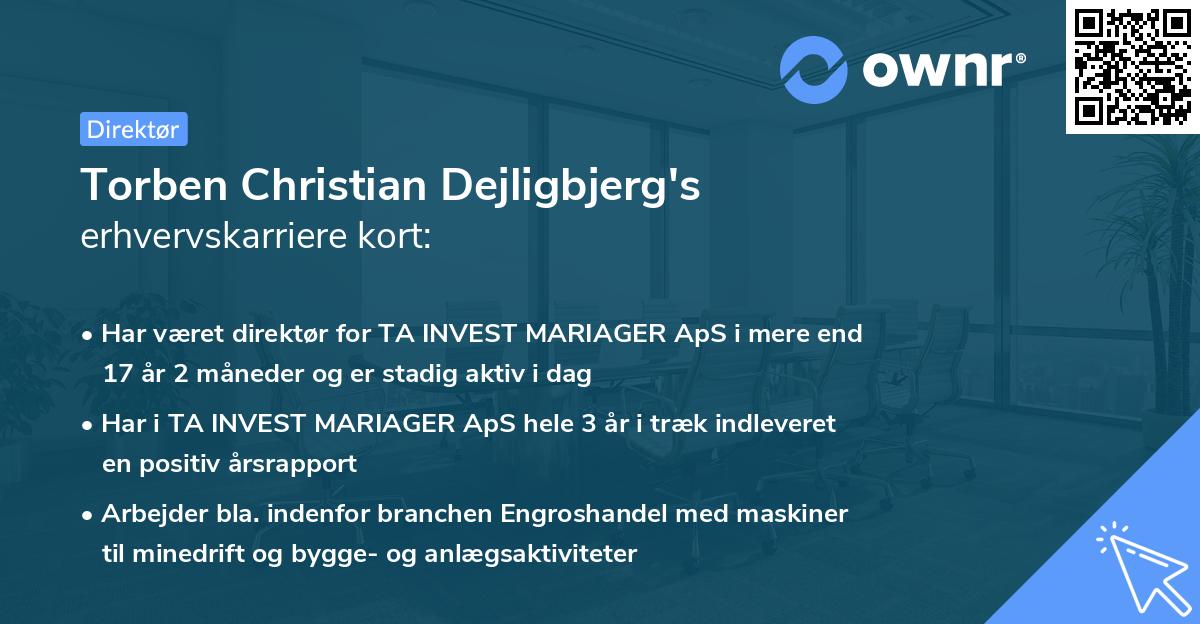 ownr®

Direktør

Torben Christian Dejligbjerg's
erhvervskarriere kort:

• Har været direktør for TA INVEST MARIAGER ApS i mere end 17 år 2 måneder og er stadig aktiv i dag

• Har i TA INVEST MARIAGER ApS hele 3 år i træk indleveret en positiv årsrapport

• Arbejder bla. indenfor branchen Engroshandel med maskiner til minedrift og bygge- og anlægsaktiviteter